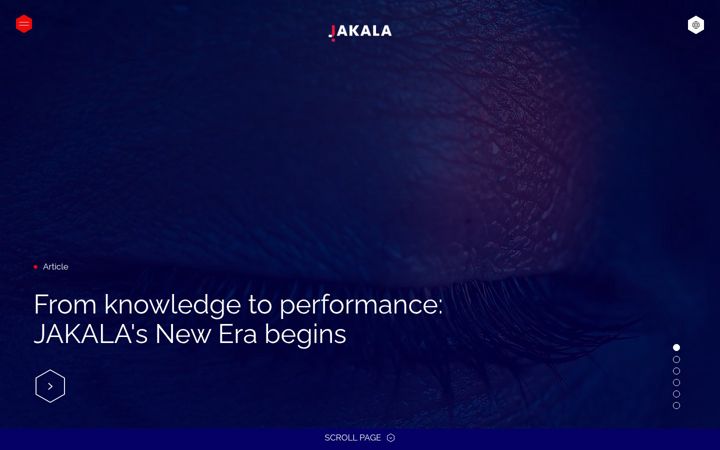 JAKALA

Article

From knowledge to performance: JAKALA's New Era begins

SCROLL PAGE